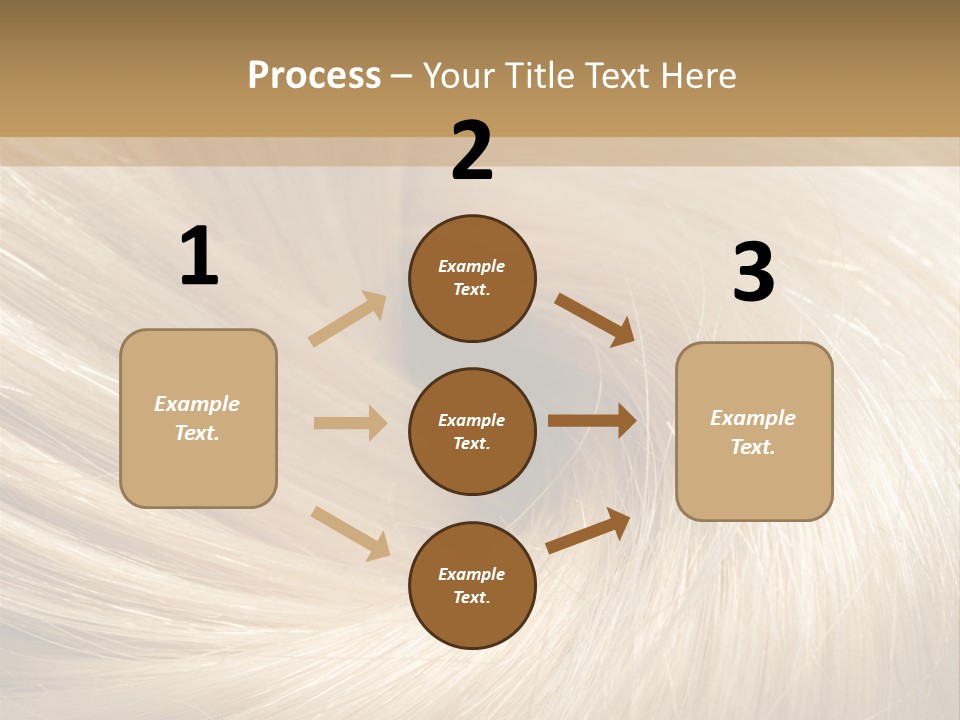 Process – Your Title Text Here

1

Example Text.

2

Example Text.

Example Text.

Example Text.

3

Example Text.